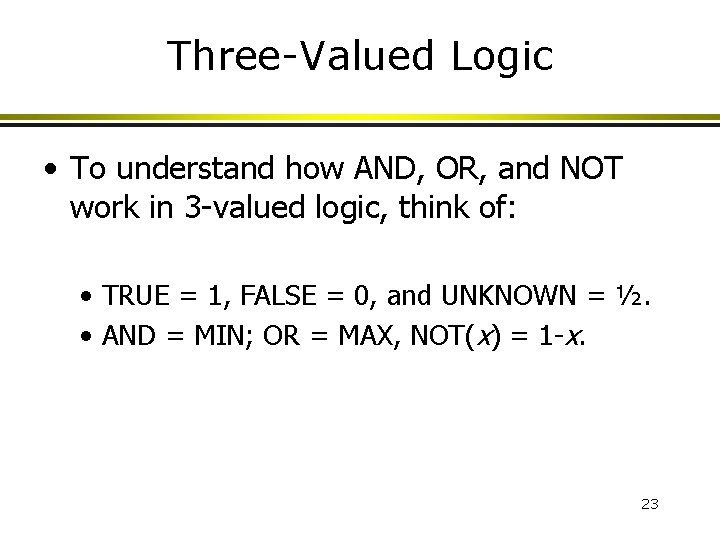 Three-Valued Logic

• To understand how AND, OR, and NOT work in 3-valued logic, think of:

• TRUE = 1, FALSE = 0, and UNKNOWN = ½.
• AND = MIN; OR = MAX, NOT($x$) = 1-$x$.

23